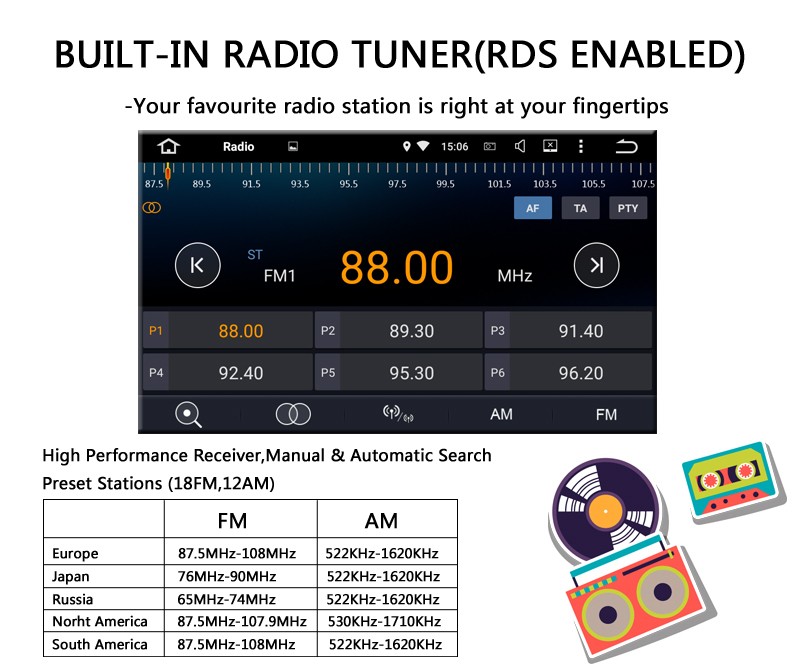 BUILT-IN RADIO TUNER(RDS ENABLED)

-Your favourite radio station is right at your fingertips

Radio 15:06

87.5 89.5 91.5 93.5 95.5 97.5 99.5 101.5 103.5 105.5 107.5

AF TA PTY

ST
FM1 88.00 MHz

P1 88.00 P2 89.30 P3 91.40
P4 92.40 P5 95.30 P6 96.20

AM FM

High Performance Receiver,Manual & Automatic Search
Preset Stations (18FM,12AM)

| | FM | AM |
|---|---|---|
| Europe | 87.5MHz-108MHz | 522KHz-1620KHz |
| Japan | 76MHz-90MHz | 522KHz-1620KHz |
| Russia | 65MHz-74MHz | 522KHz-1620KHz |
| Norht America | 87.5MHz-107.9MHz | 530KHz-1710KHz |
| South America | 87.5MHz-108MHz | 522KHz-1620KHz |